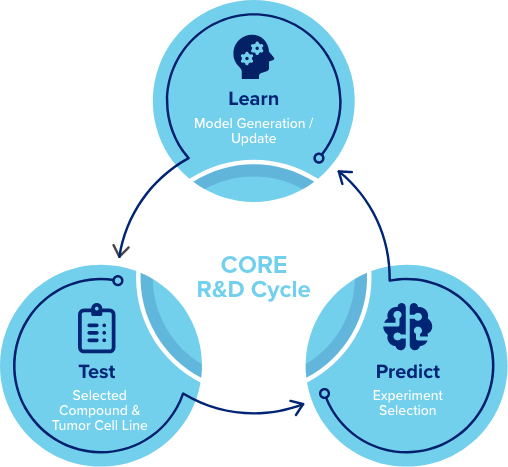 Learn
Model Generation / Update

CORE
R&D Cycle

Test
Selected Compound & Tumor Cell Line

Predict
Experiment Selection